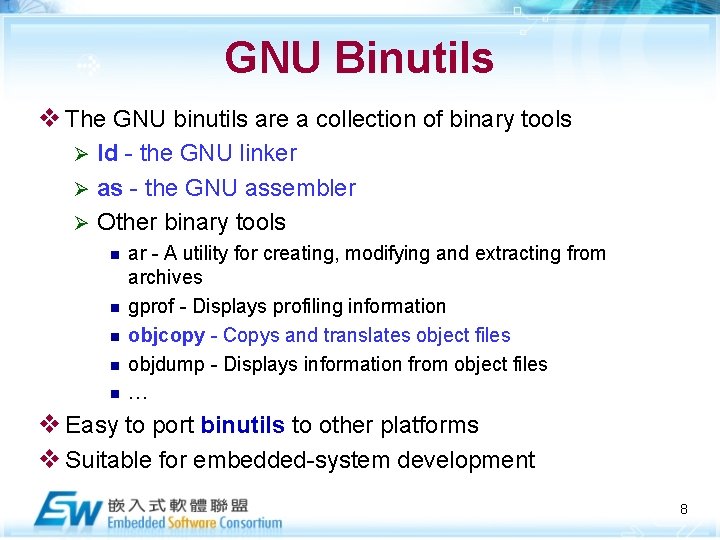 GNU Binutils

❖ The GNU binutils are a collection of binary tools

➢ ld - the GNU linker

➢ as - the GNU assembler

➢ Other binary tools

▪ ar - A utility for creating, modifying and extracting from archives

▪ gprof - Displays profiling information

▪ objcopy - Copys and translates object files

▪ objdump - Displays information from object files

▪ …

❖ Easy to port binutils to other platforms

❖ Suitable for embedded-system development

ESW 嵌入式軟體聯盟 Embedded Software Consortium

8